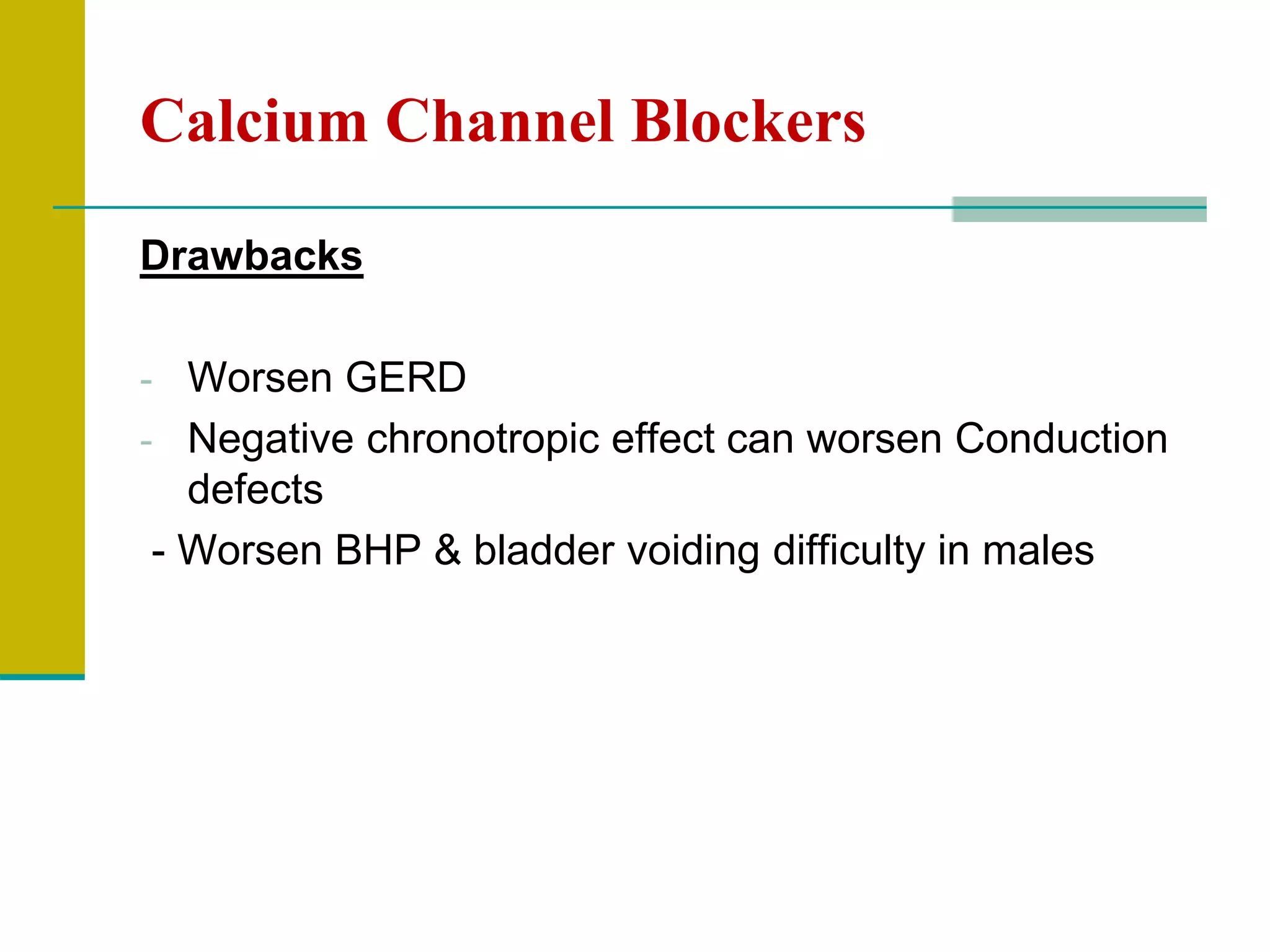 Calcium Channel Blockers

Drawbacks

- Worsen GERD
- Negative chronotropic effect can worsen Conduction defects
- Worsen BHP & bladder voiding difficulty in males